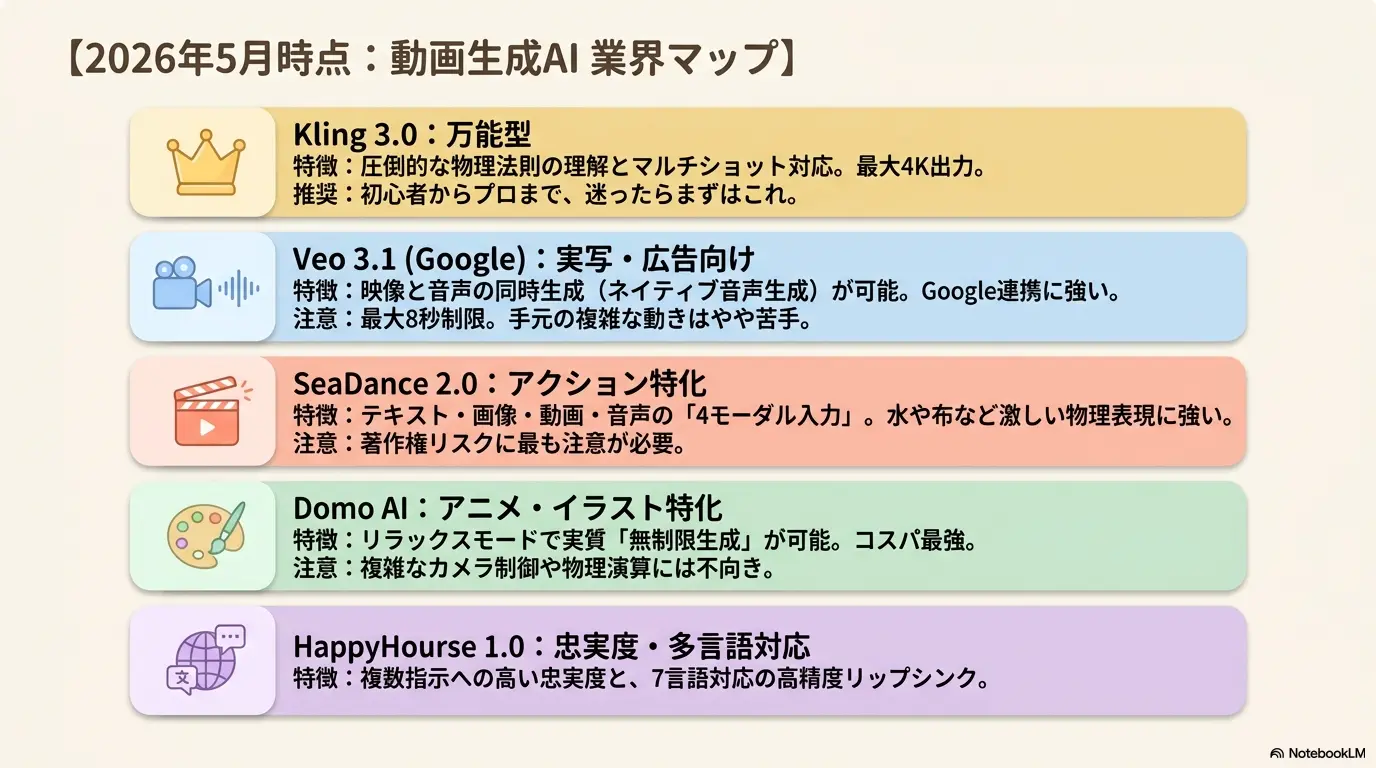 【2026年5月時点：動画生成AI 業界マップ】

Kling 3.0：万能型
特徴：圧倒的な物理法則の理解とマルチショット対応。最大4K出力。
推奨：初心者からプロまで、迷ったらまずはこれ。

Veo 3.1 (Google)：実写・広告向け
特徴：映像と音声の同時生成（ネイティブ音声生成）が可能。Google連携に強い。
注意：最大8秒制限。手元の複雑な動きはやや苦手。

SeaDance 2.0：アクション特化
特徴：テキスト・画像・動画・音声の「4モーダル入力」。水や布など激しい物理表現に強い。
注意：著作権リスクに最も注意が必要。

Domo AI：アニメ・イラスト特化
特徴：リラックスモードで実質「無制限生成」が可能。コスパ最強。
注意：複雑なカメラ制御や物理演算には不向き。

HappyHourse 1.0：忠実度・多言語対応
特徴：複数指示への高い忠実度と、7言語対応の高精度リップシンク。

文

NotebookLM